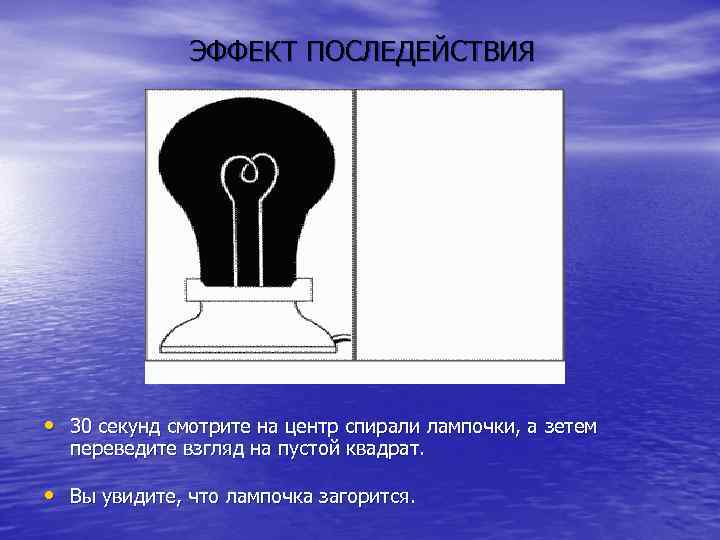 ЭФФЕКТ ПОСЛЕДЕЙСТВИЯ

• 30 секунд смотрите на центр спирали лампочки, а зетем переведите взгляд на пустой квадрат.

• Вы увидите, что лампочка загорится.